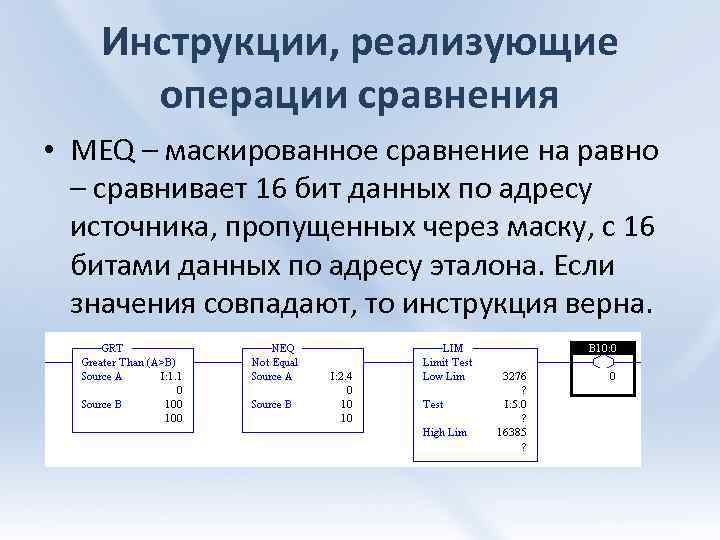 Инструкции, реализующие операции сравнения

• MEQ – маскированное сравнение на равно – сравнивает 16 бит данных по адресу источника, пропущенных через маску, с 16 битами данных по адресу эталона. Если значения совпадают, то инструкция верна.

GRT
Greater Than (A>B)
Source A I:1.1
0
Source B 100
100

NEQ
Not Equal
Source A I:2.4
0
Source B 10
10

LIM
Limit Test
Low Lim 3276
?
Test I:5.0
?
High Lim 16385
?

B10:0
0